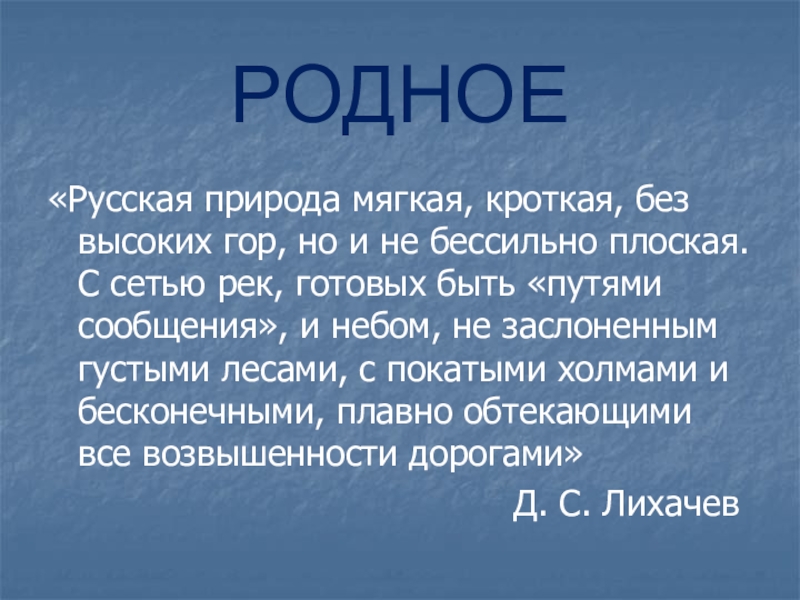 РОДНОЕ

«Русская природа мягкая, кроткая, без высоких гор, но и не бессильно плоская. С сетью рек, готовых быть «путями сообщения», и небом, не заслоненным густыми лесами, с покатыми холмами и бесконечными, плавно обтекающими все возвышенности дорогами»

Д. С. Лихачев